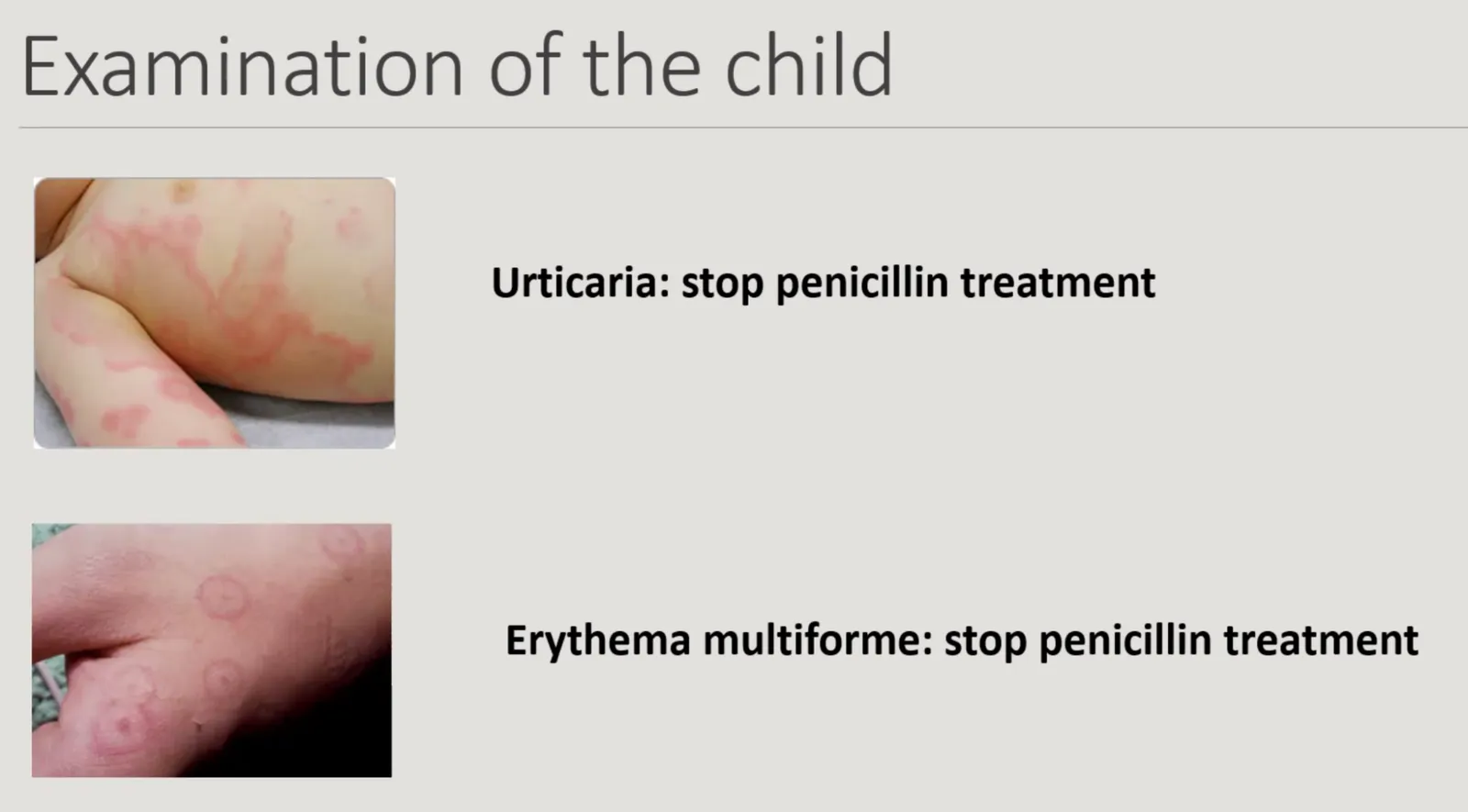 Examination of the child

Urticaria: stop penicillin treatment

Erythema multiforme: stop penicillin treatment